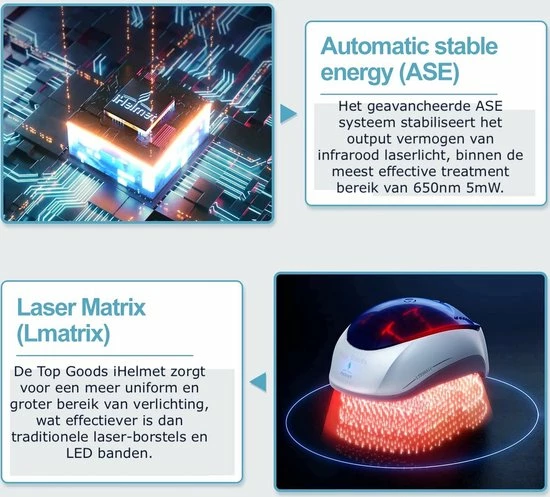 iHelmet

Automatic stable energy (ASE)

Het geavancheerde ASE systeem stabiliseert het output vermogen van infrarood laserlicht, binnen de meest effective treatment bereik van 650nm 5mW.

Laser Matrix (Lmatrix)

De Top Goods iHelmet zorgt voor een meer uniform en groter bereik van verlichting, wat effectiever is dan traditionele laser-borstels en LED banden.